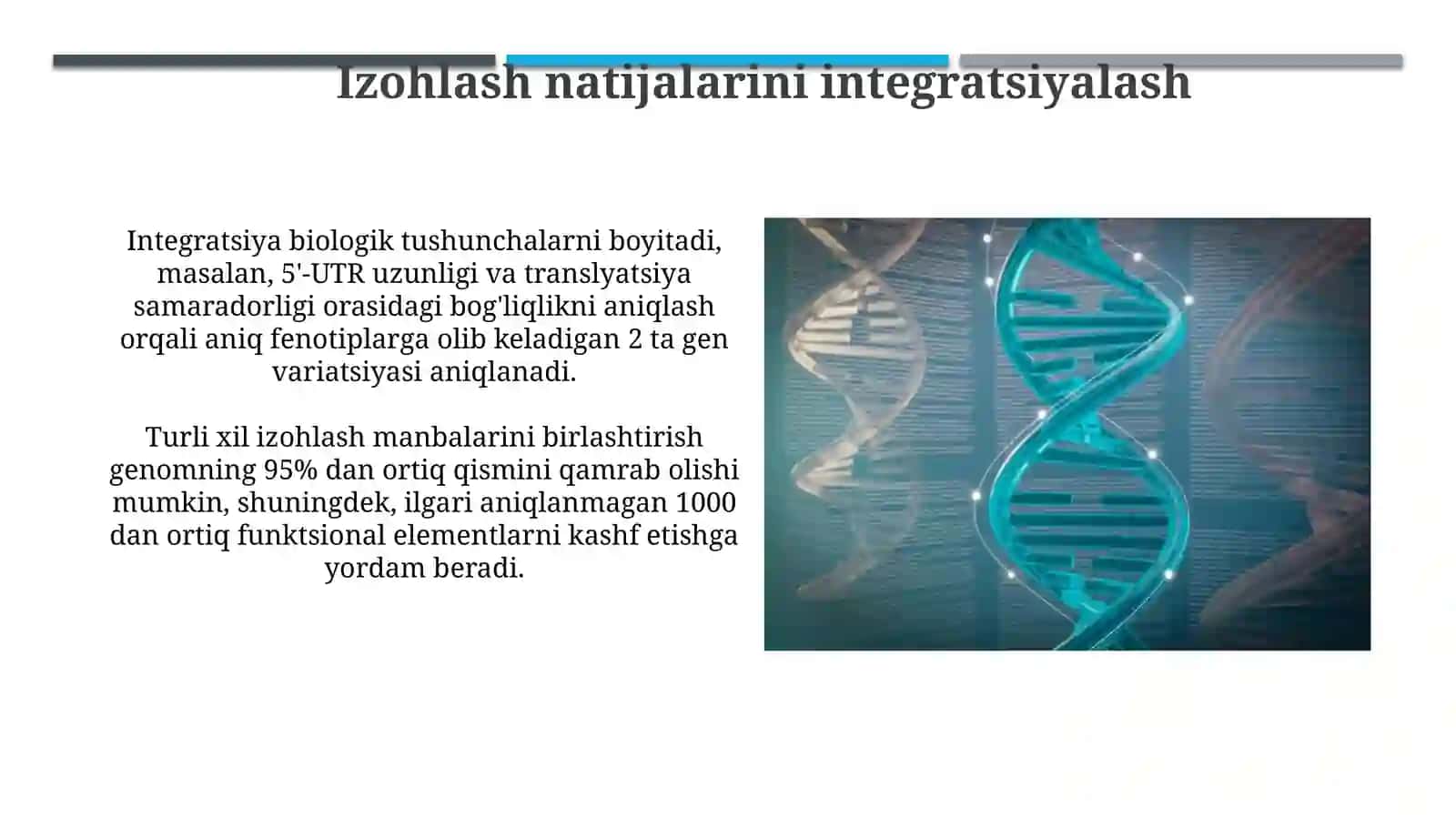 Izohlash natijalarini integratsiyalash

Integratsiya biologik tushunchalarni boyitadi, masalan, 5'-UTR uzunligi va translyatsiya samaradorligi orasidagi bog'liqlikni aniqlash orqali aniq fenotiplarga olib keladigan 2 ta gen variatsiyasi aniqlanadi.

Turli xil izohlash manbalarini birlashtirish genomning 95% dan ortiq qismini qamrab olishi mumkin, shuningdek, ilgari aniqlanmagan 1000 dan ortiq funktsional elementlarni kashf etishga yordam beradi.